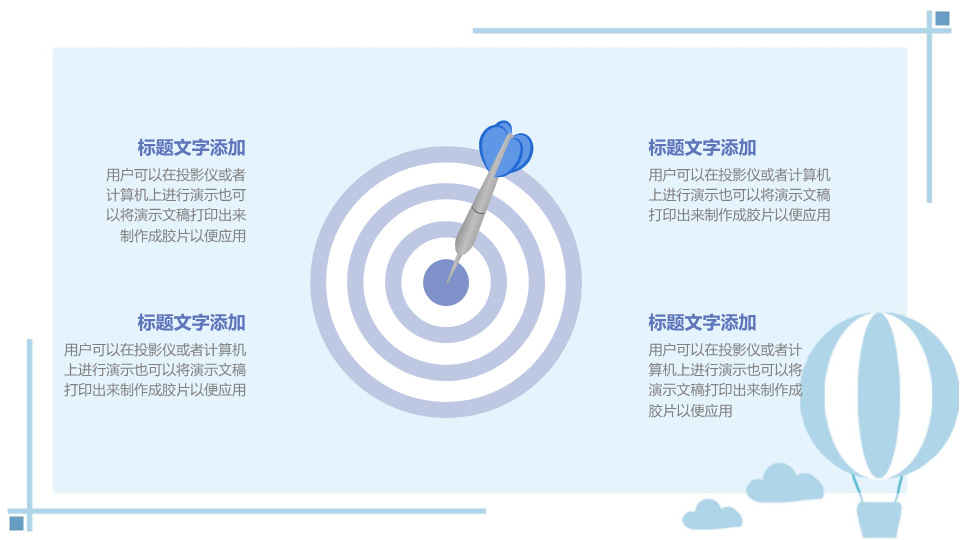 标题文字添加
用户可以在投影仪或者计算机上进行演示也可以将演示文稿打印出来制作成胶片以便应用

标题文字添加
用户可以在投影仪或者计算机上进行演示也可以将演示文稿打印出来制作成胶片以便应用

标题文字添加
用户可以在投影仪或者计算机上进行演示也可以将演示文稿打印出来制作成胶片以便应用

标题文字添加
用户可以在投影仪或者计算机上进行演示也可以将演示文稿打印出来制作成胶片以便应用